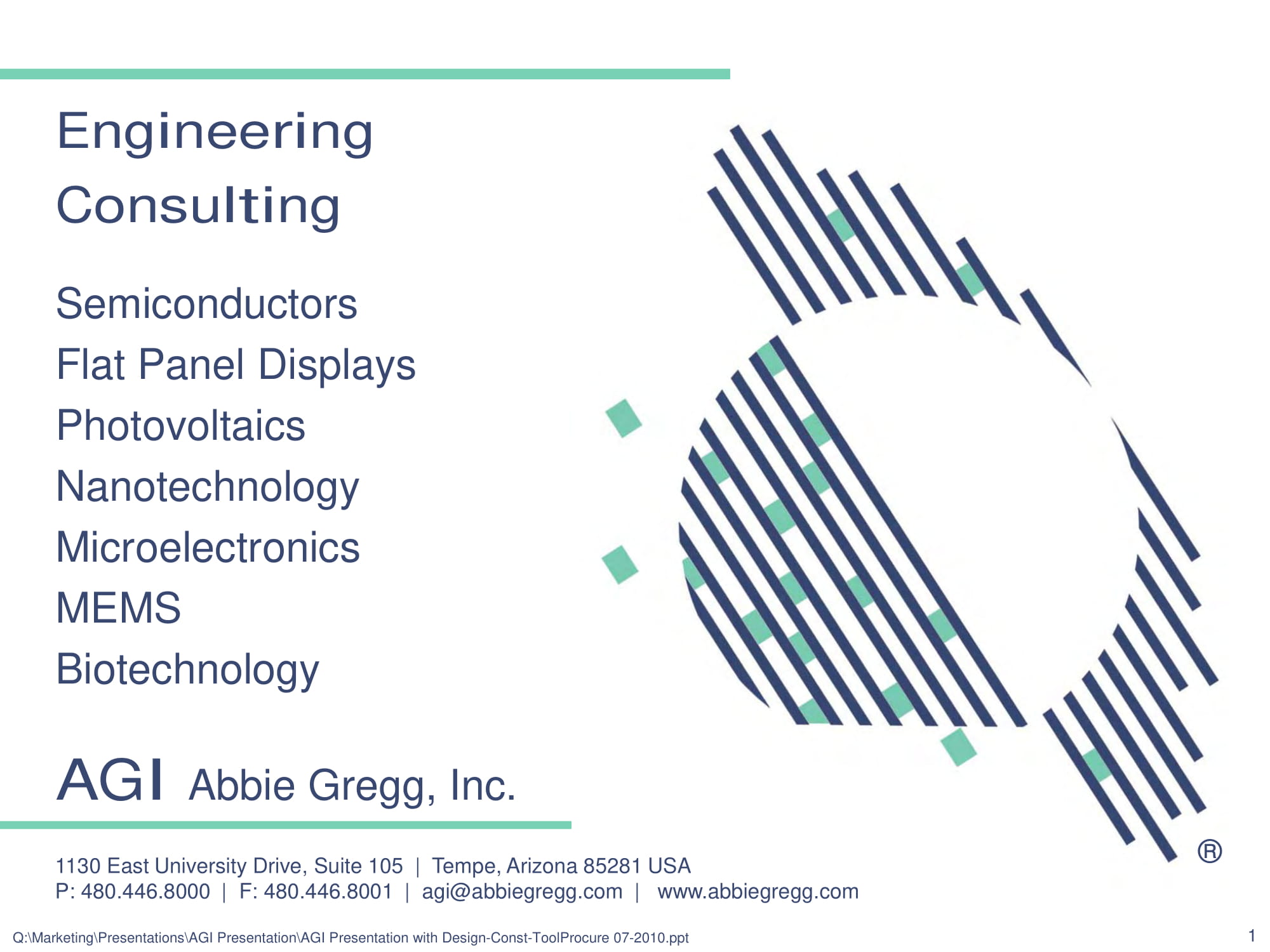 Engineering Consulting

Semiconductors
Flat Panel Displays
Photovoltaics
Nanotechnology
Microelectronics
MEMS
Biotechnology

AGI Abbie Gregg, Inc.

®

1130 East University Drive, Suite 105 | Tempe, Arizona 85281 USA
P: 480.446.8000 | F: 480.446.8001 | agi@abbiegregg.com | www.abbiegregg.com

Q:\Marketing\Presentations\AGI Presentation\AGI Presentation with Design-Const-ToolProcure 07-2010.ppt

1